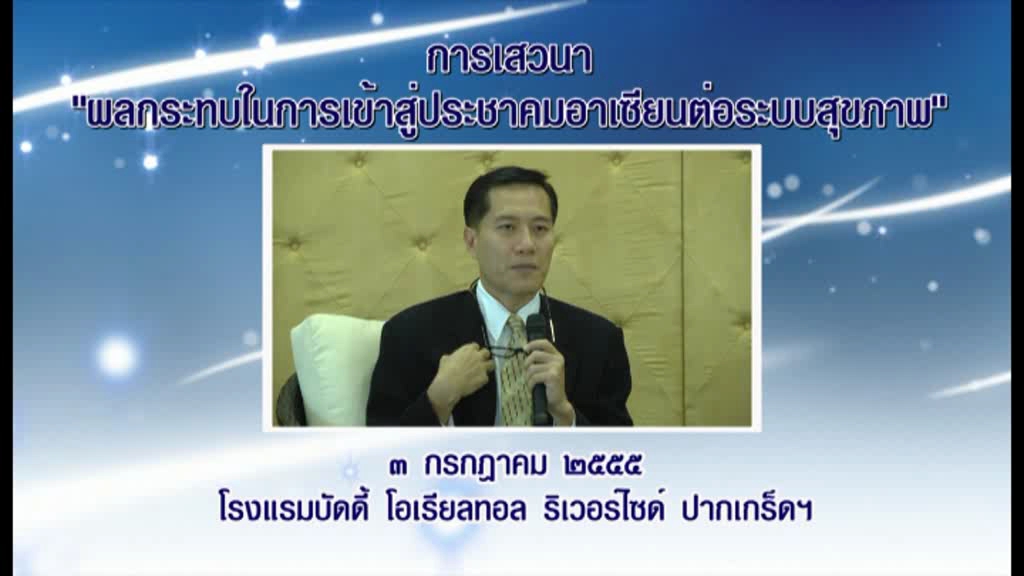 การเสวนา
"ผลกระทบในการเข้าสู่ประชาคมอาเซียนต่อระบบสุขภาพ"

๓ กรกฎาคม ๒๕๕๕
โรงแรมบัดดี้ โอเรียลทอล ริเวอร์ไซด์ ปากเกร็ดฯ